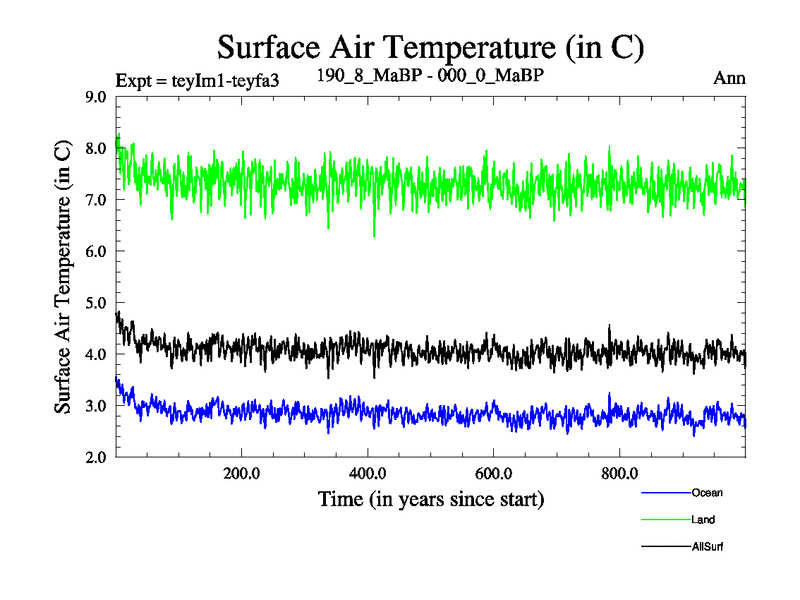 Surface Air Temperature (in C)

Expt = teyIm1-teyfa3 190_8_MaBP - 000_0_MaBP Ann

9.0
8.0
7.0
6.0
5.0
4.0
3.0
2.0

Surface Air Temperature (in C)

200.0 400.0 600.0 800.0

Time (in years since start)

Ocean
Land
AllSurf